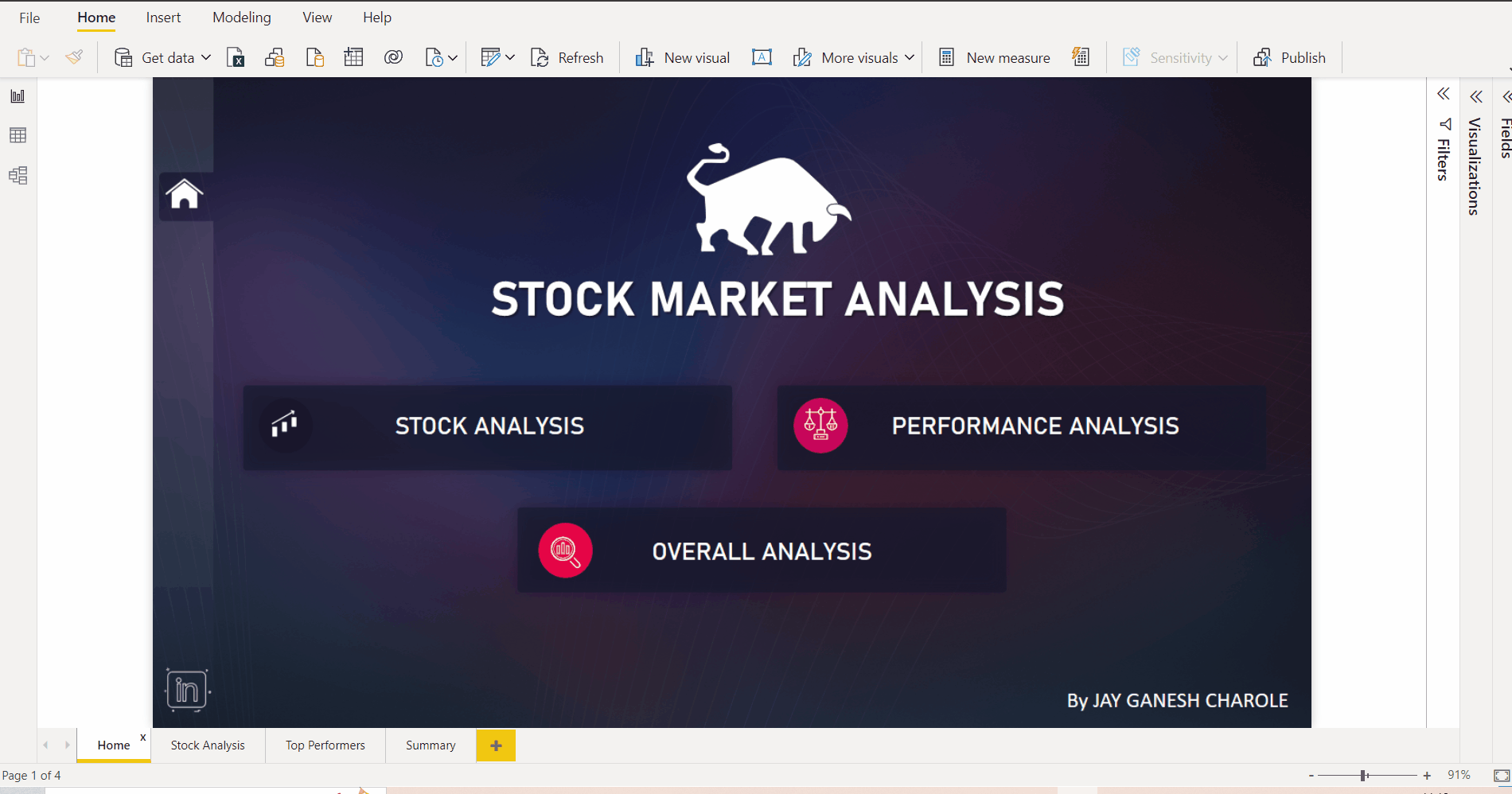 File Home Insert Modeling View Help

Get data Refresh New visual More visuals New measure Sensitivity Publish

Filters Visualizations Fields

STOCK MARKET ANALYSIS

STOCK ANALYSIS

PERFORMANCE ANALYSIS

OVERALL ANALYSIS

in

By JAY GANESH CHAROLE

Home x Stock Analysis Top Performers Summary +

Page 1 of 4

- + 91%